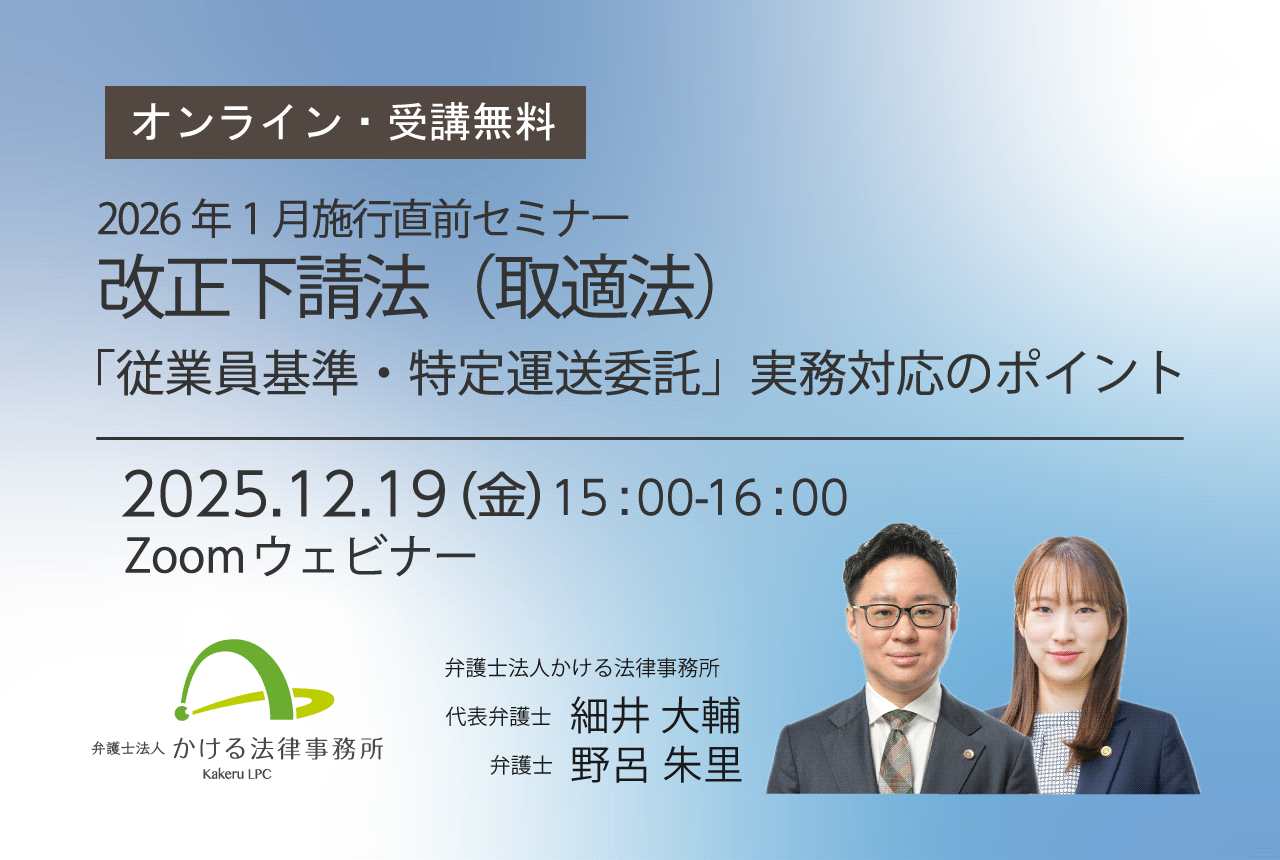 オンライン・受講無料

2026年1月施行直前セミナー
改正下請法（取適法）
「従業員基準・特定運送委託」実務対応のポイント

2025.12.19（金）15：00-16：00
Zoomウェビナー

弁護士法人 かける法律事務所
Kakeru LPC

弁護士法人かける法律事務所
代表弁護士 細井 大輔
弁護士 野呂 朱里